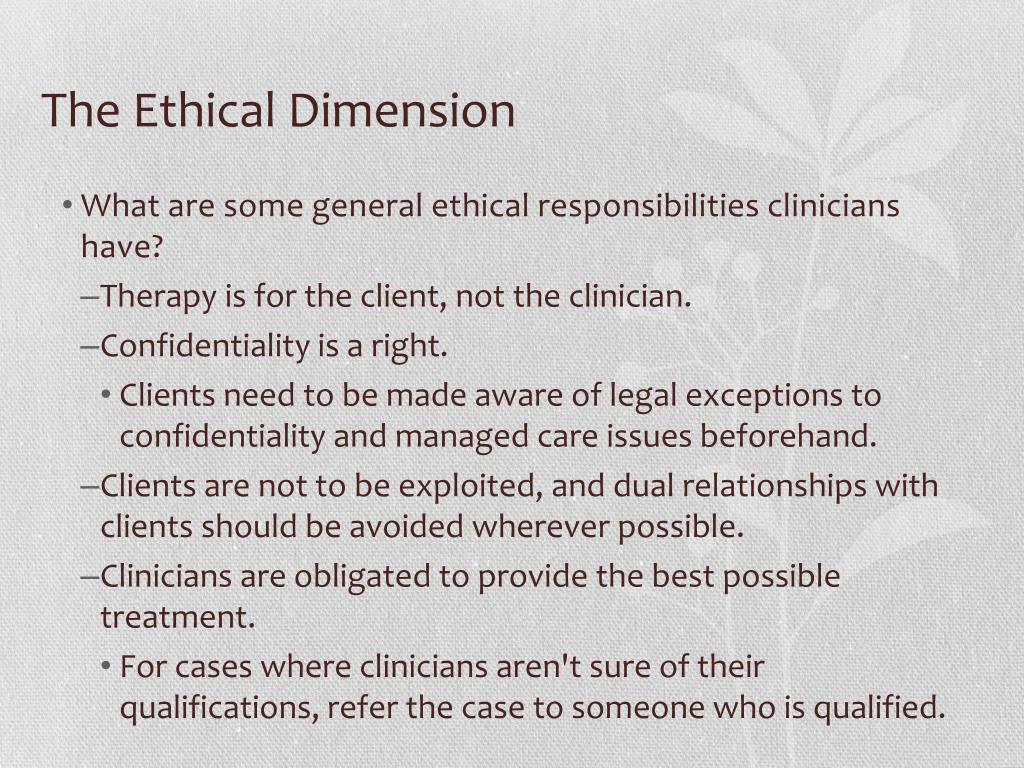 The Ethical Dimension

• What are some general ethical responsibilities clinicians have?

–Therapy is for the client, not the clinician.

–Confidentiality is a right.

• Clients need to be made aware of legal exceptions to confidentiality and managed care issues beforehand.

–Clients are not to be exploited, and dual relationships with clients should be avoided wherever possible.

–Clinicians are obligated to provide the best possible treatment.

• For cases where clinicians aren't sure of their qualifications, refer the case to someone who is qualified.